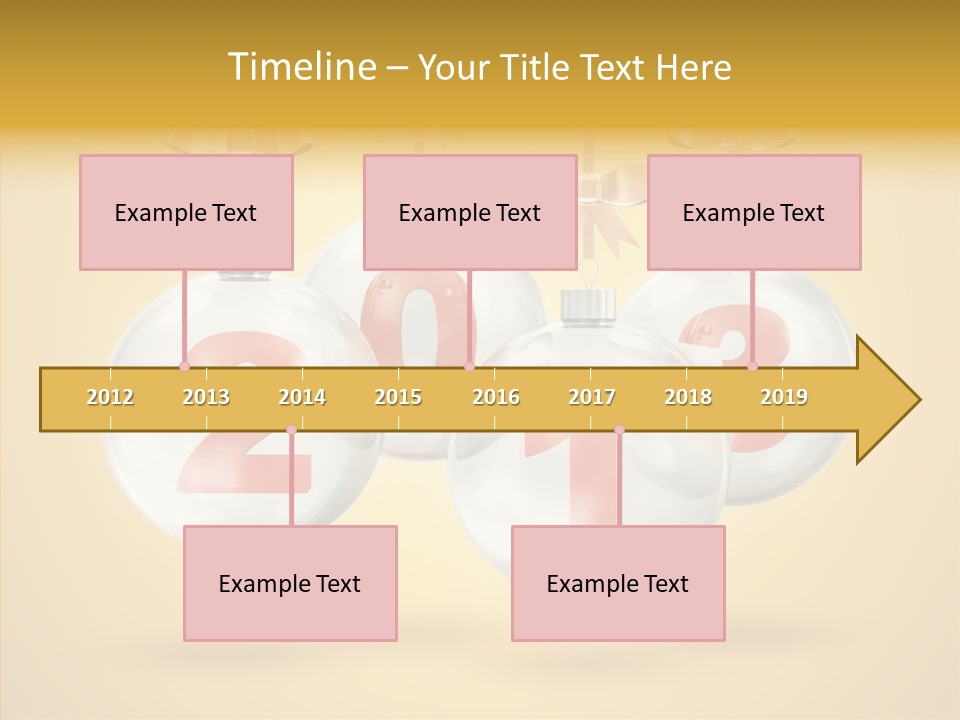 Timeline – Your Title Text Here

Example Text

Example Text

Example Text

2012 2013 2014 2015 2016 2017 2018 2019

Example Text

Example Text